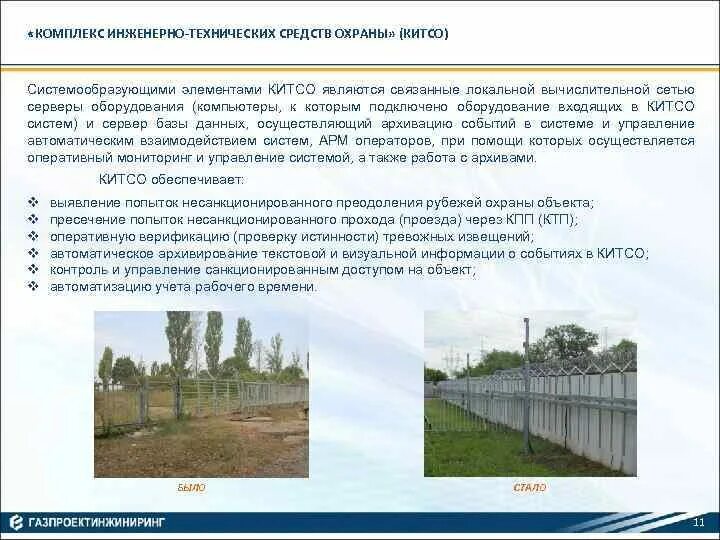 «КОМПЛЕКС ИНЖЕНЕРНО-ТЕХНИЧЕСКИХ СРЕДСТВ ОХРАНЫ» (КИТСО)

Системообразующими элементами КИТСО являются связанные локальной вычислительной сетью серверы оборудования (компьютеры, к которым подключено оборудование входящих в КИТСО систем) и сервер базы данных, осуществляющий архивацию событий в системе и управление автоматическим взаимодействием систем, АРМ операторов, при помощи которых осуществляется оперативный мониторинг и управление системой, а также работа с архивами.

КИТСО обеспечивает:

❖ выявление попыток несанкционированного преодоления рубежей охраны объекта;
❖ пресечение попыток несанкционированного прохода (проезда) через КПП (КТП);
❖ оперативную верификацию (проверку истинности) тревожных извещений;
❖ автоматическое архивирование текстовой и визуальной информации о событиях в КИТСО;
❖ контроль и управление санкционированным доступом на объект;
❖ автоматизацию учета рабочего времени.

БЫЛО

СТАЛО

ГАЗПРОЕКТИНЖИНИРИНГ

11